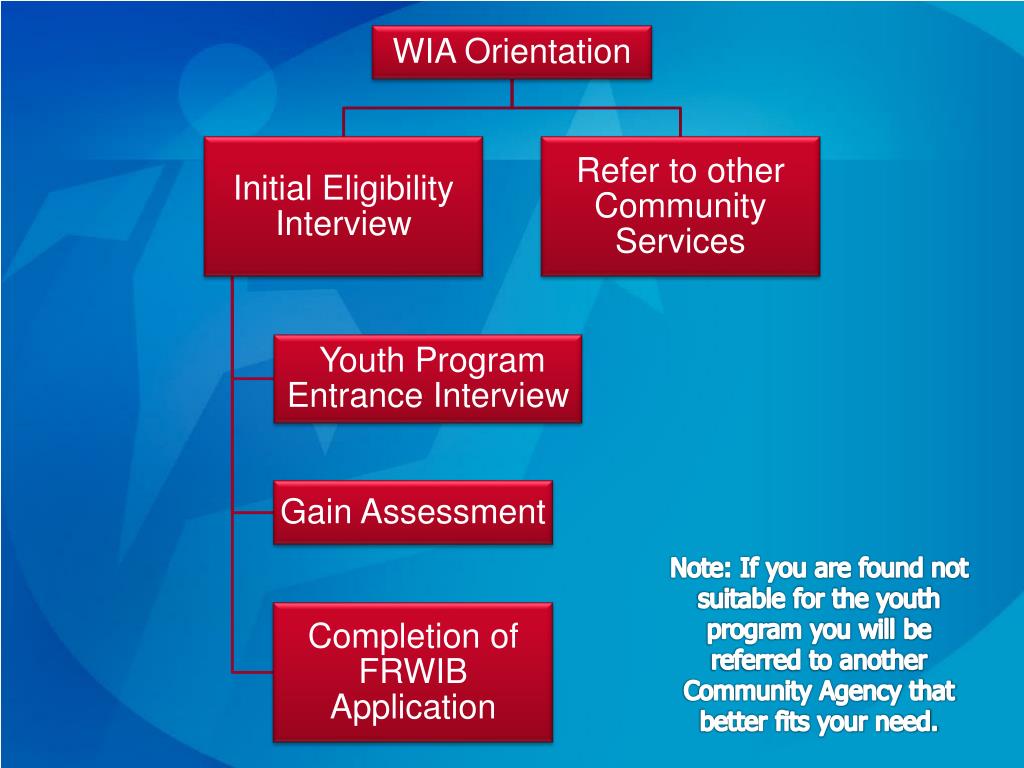 WIA Orientation

Initial Eligibility Interview

Refer to other Community Services

Youth Program Entrance Interview

Gain Assessment

Completion of FRWIB Application

Note: If you are found not suitable for the youth program you will be referred to another Community Agency that better fits your need.